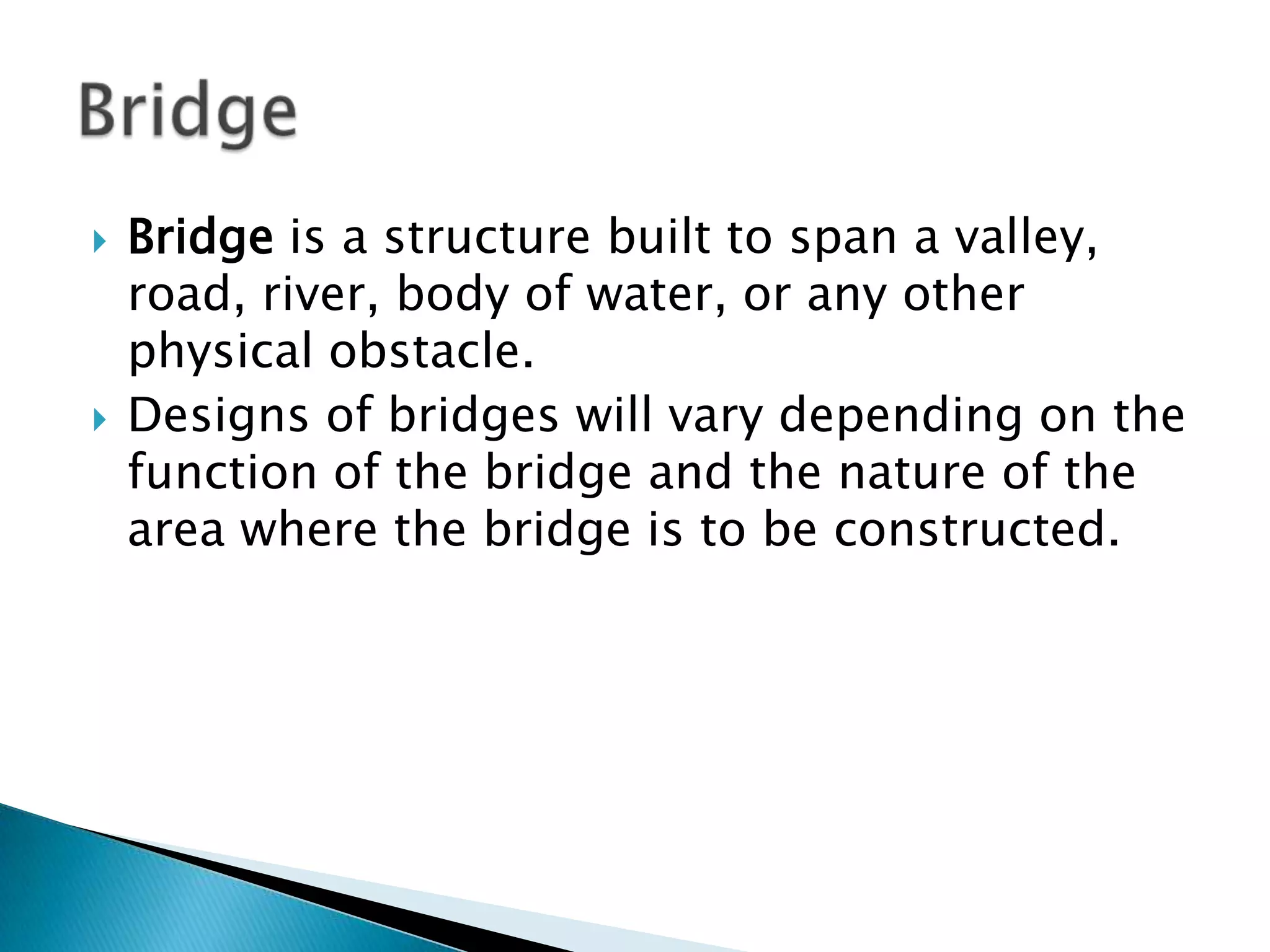 Bridge

Bridge is a structure built to span a valley, road, river, body of water, or any other physical obstacle.

Designs of bridges will vary depending on the function of the bridge and the nature of the area where the bridge is to be constructed.